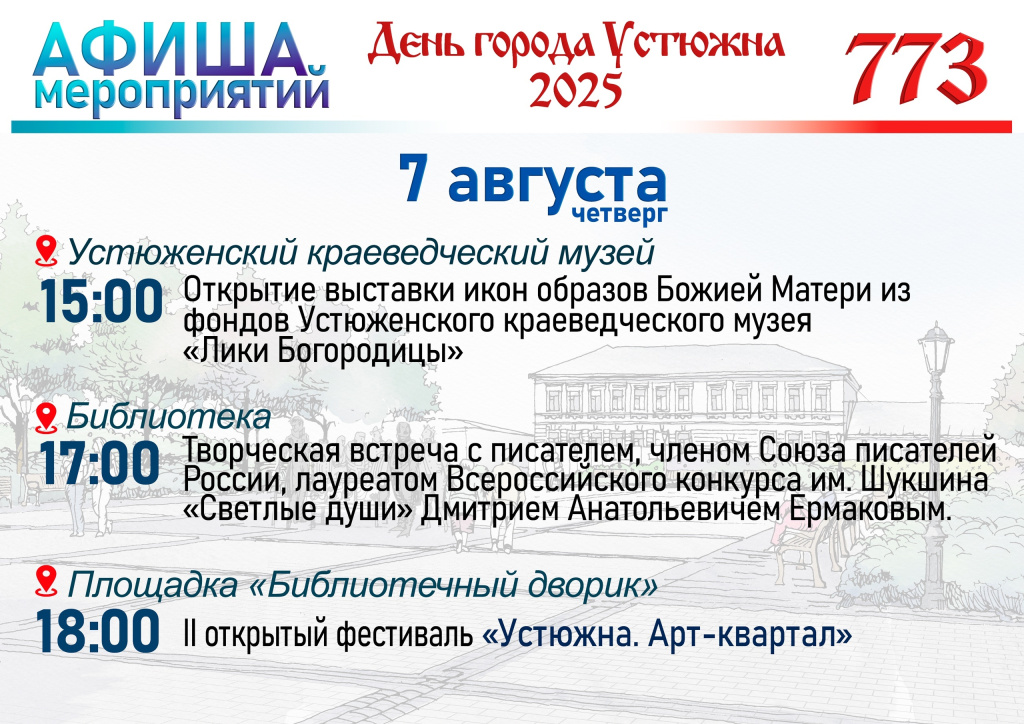 АФИША мероприятий

День города Устюжна 2025

773

7 августа
четверг

Устюженский краеведческий музей
15:00 Открытие выставки икон образов Божией Матери из фондов Устюженского краеведческого музея «Лики Богородицы»

Библиотека
17:00 Творческая встреча с писателем, членом Союза писателей России, лауреатом Всероссийского конкурса им. Шукшина «Светлые души» Дмитрием Анатольевичем Ермаковым.

Площадка «Библиотечный дворик»
18:00 II открытый фестиваль «Устюжна. Арт-квартал»